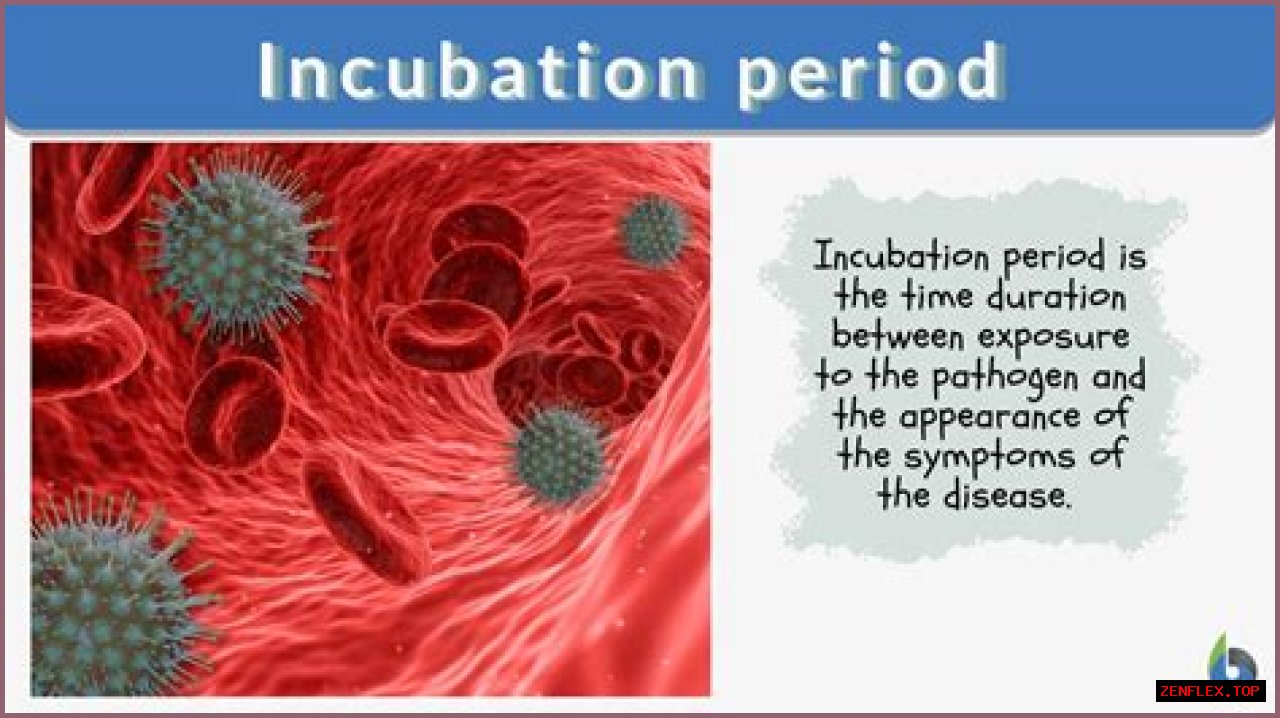 Incubation period

Incubation period is the time duration between exposure to the pathogen and the appearance of the symptoms of the disease.

ZENFLEX.TOP